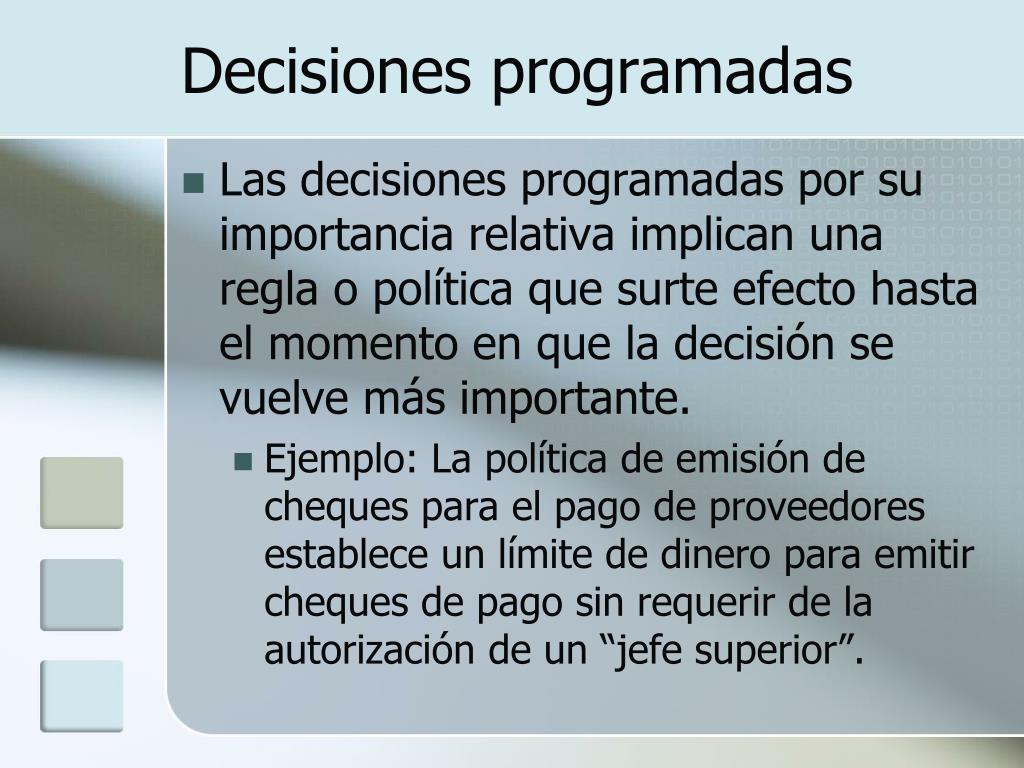 Decisiones programadas

Las decisiones programadas por su importancia relativa implican una regla o política que surte efecto hasta el momento en que la decisión se vuelve más importante.

Ejemplo: La política de emisión de cheques para el pago de proveedores establece un límite de dinero para emitir cheques de pago sin requerir de la autorización de un “jefe superior”.